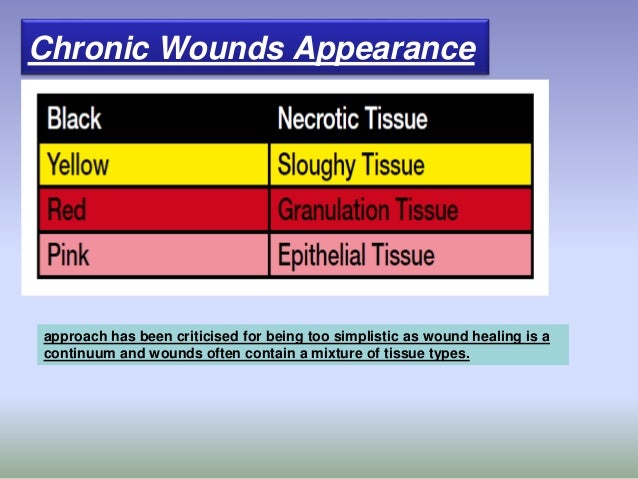 Chronic Wounds Appearance

| Black | Necrotic Tissue |
|---|---|
| Yellow | Sloughy Tissue |
| Red | Granulation Tissue |
| Pink | Epithelial Tissue |

approach has been criticised for being too simplistic as wound healing is a continuum and wounds often contain a mixture of tissue types.